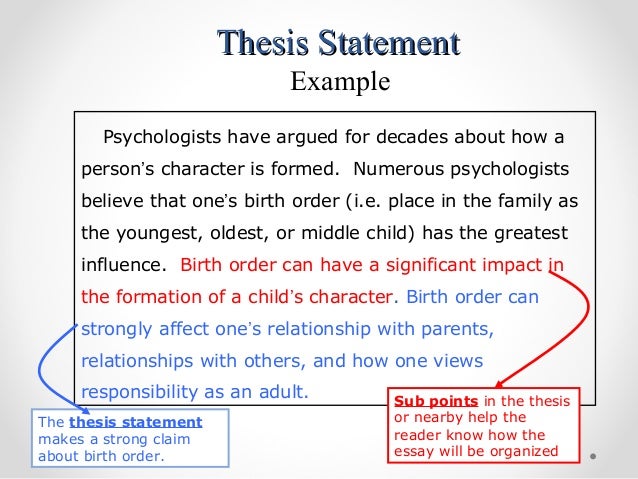 Thesis Statement
Example

Psychologists have argued for decades about how a person's character is formed. Numerous psychologists believe that one's birth order (i.e. place in the family as the youngest, oldest, or middle child) has the greatest influence. Birth order can have a significant impact in the formation of a child's character. Birth order can strongly affect one's relationship with parents, relationships with others, and how one views responsibility as an adult.

The thesis statement makes a strong claim about birth order.

Sub points in the thesis or nearby help the reader know how the essay will be organized